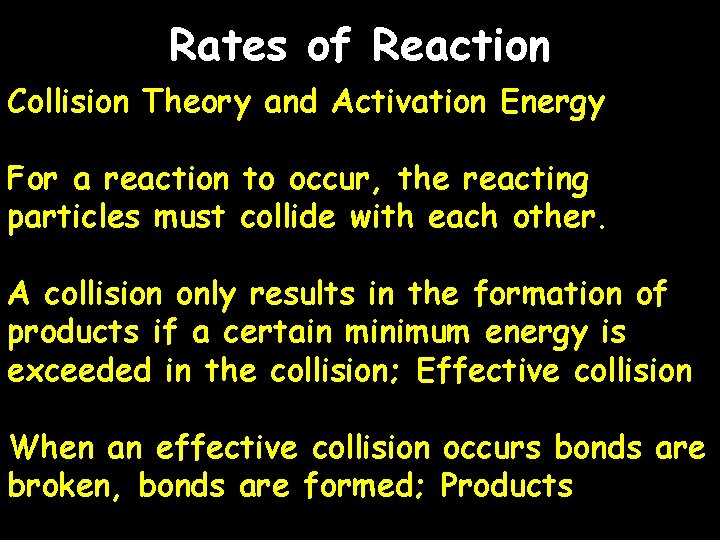 Rates of Reaction

Collision Theory and Activation Energy

For a reaction to occur, the reacting particles must collide with each other.

A collision only results in the formation of products if a certain minimum energy is exceeded in the collision; Effective collision

When an effective collision occurs bonds are broken, bonds are formed; Products